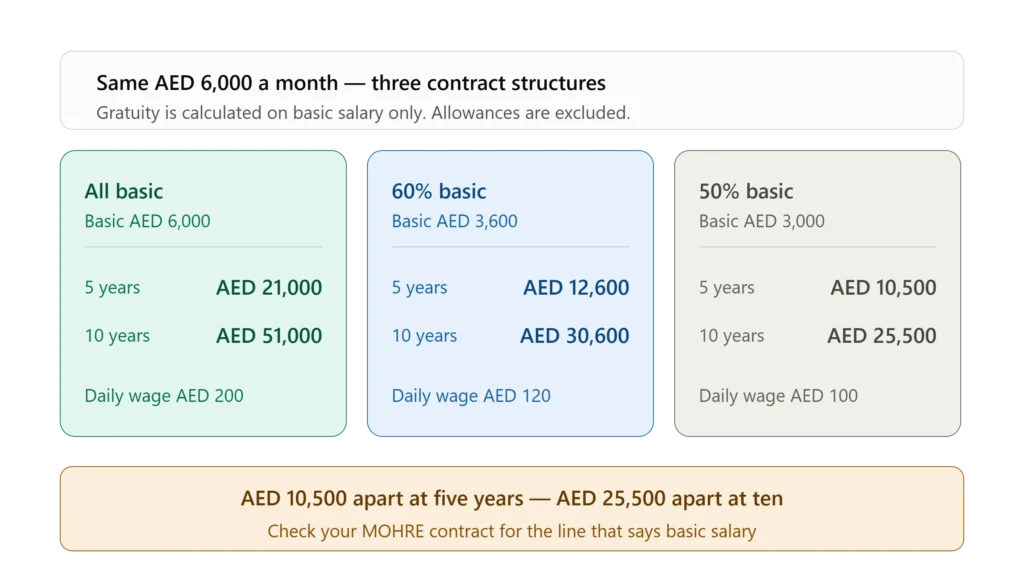 Same AED 6,000 a month — three contract structures
Gratuity is calculated on basic salary only. Allowances are excluded.

All basic
Basic AED 6,000

5 years AED 21,000

10 years AED 51,000

Daily wage AED 200

60% basic
Basic AED 3,600

5 years AED 12,600

10 years AED 30,600

Daily wage AED 120

50% basic
Basic AED 3,000

5 years AED 10,500

10 years AED 25,500

Daily wage AED 100

AED 10,500 apart at five years — AED 25,500 apart at ten
Check your MOHRE contract for the line that says basic salary